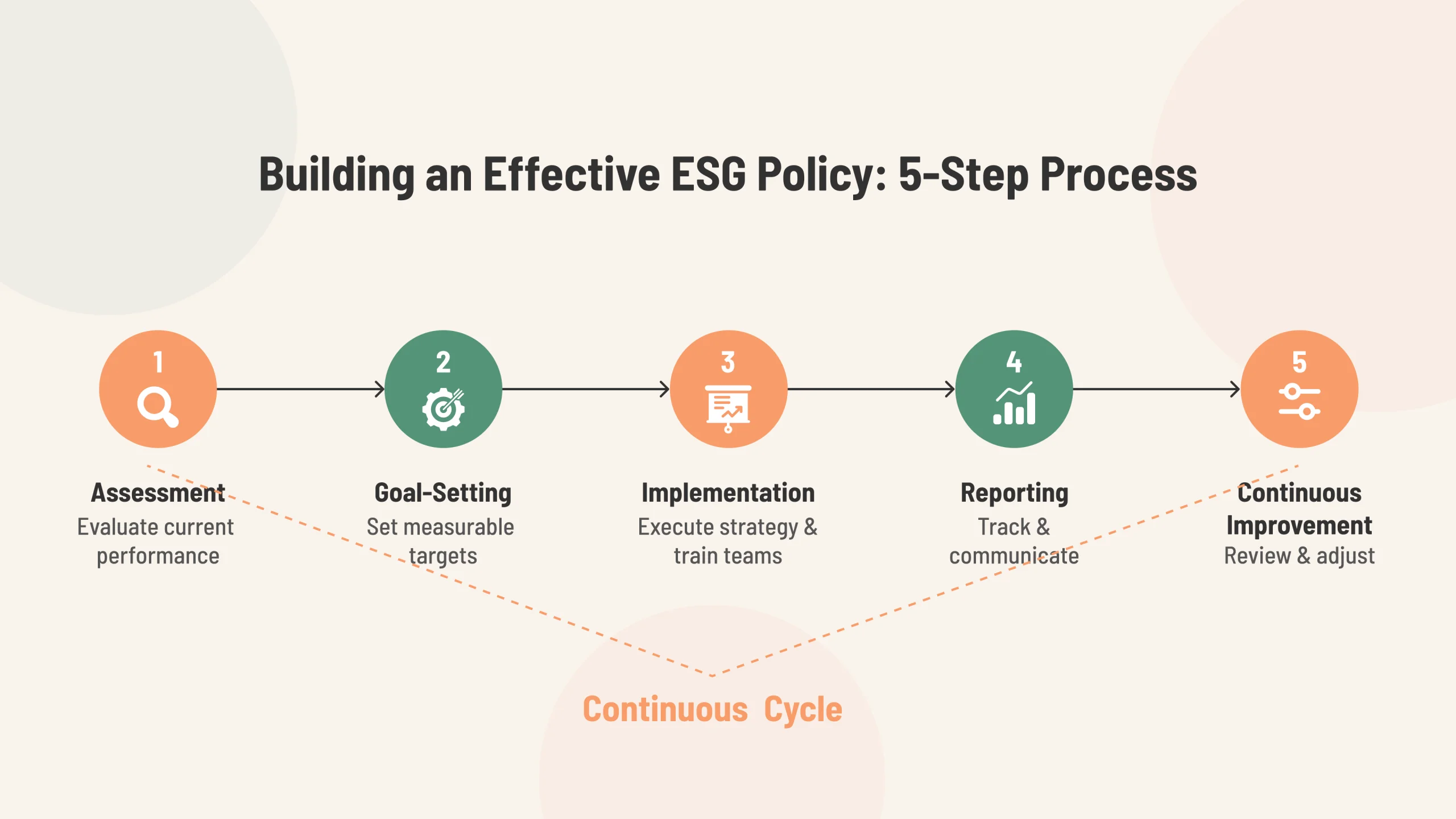 Building an Effective ESG Policy: 5-Step Process

1
Assessment
Evaluate current performance

2
Goal-Setting
Set measurable targets

3
Implementation
Execute strategy & train teams

4
Reporting
Track & communicate

5
Continuous Improvement
Review & adjust

Continuous Cycle